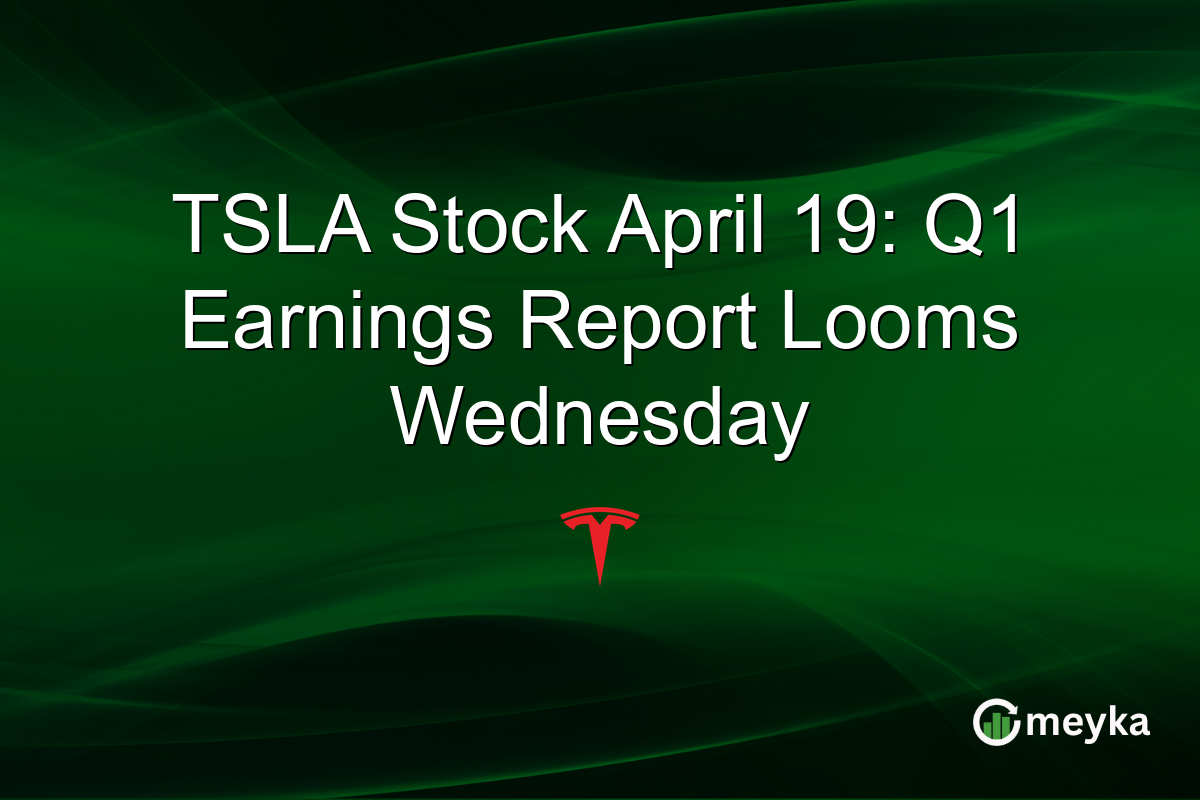 TSLA Stock April 19: Q1 Earnings Report Looms Wednesday

meyka